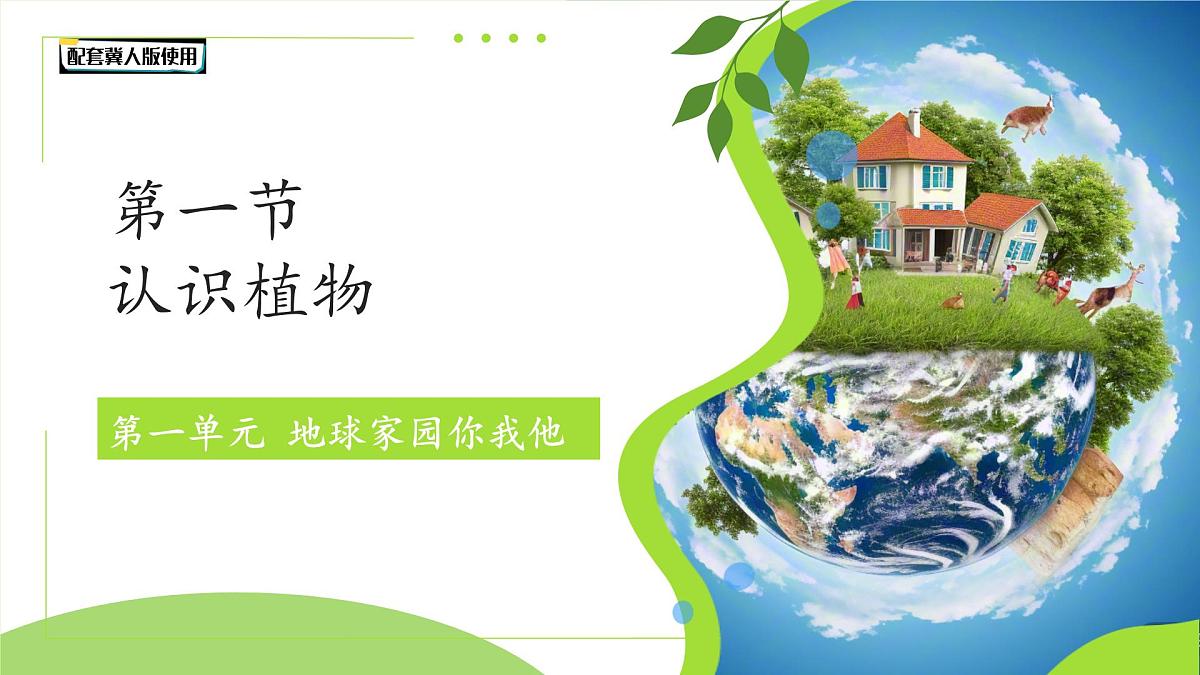 配套冀人版使用

第一节
认识植物

第一单元 地球家园你我他